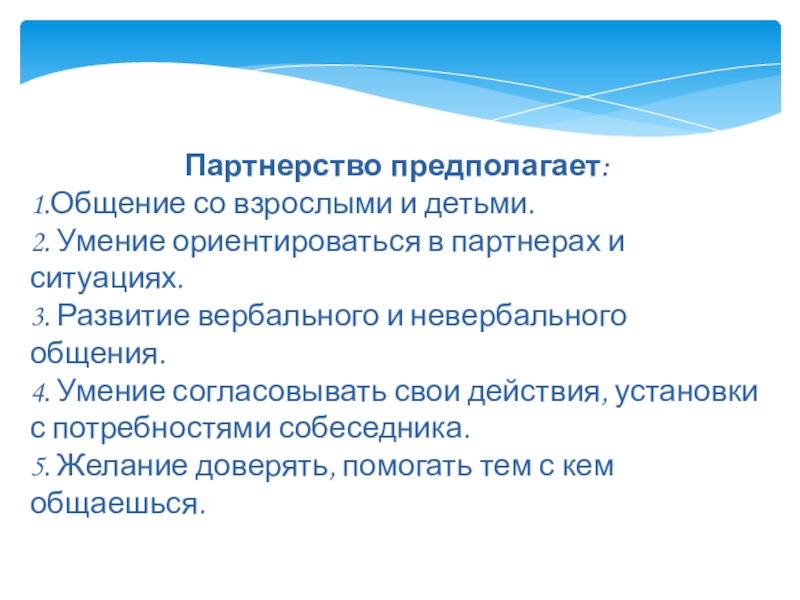 Партнерство предполагает:
1.Общение со взрослыми и детьми.
2. Умение ориентироваться в партнерах и ситуациях.
3. Развитие вербального и невербального общения.
4. Умение согласовывать свои действия, установки с потребностями собеседника.
5. Желание доверять, помогать тем с кем общаешься.